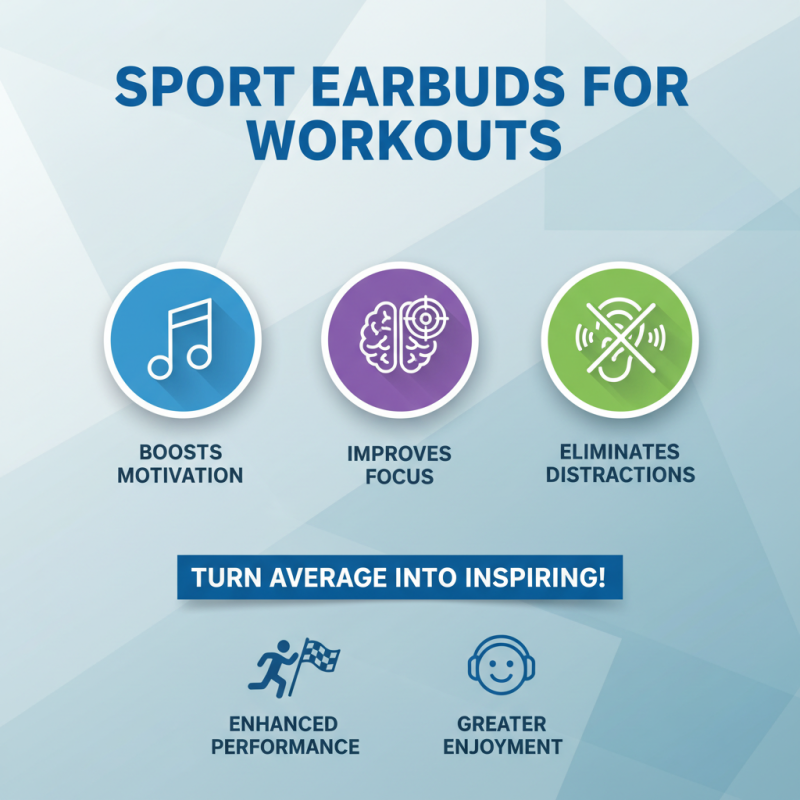 SPORT EARBUDS FOR WORKOUTS

BOOSTS MOTIVATION

IMPROVES FOCUS

ELIMINATES DISTRACTIONS

TURN AVERAGE INTO INSPIRING!

ENHANCED PERFORMANCE

GREATER ENJOYMENT